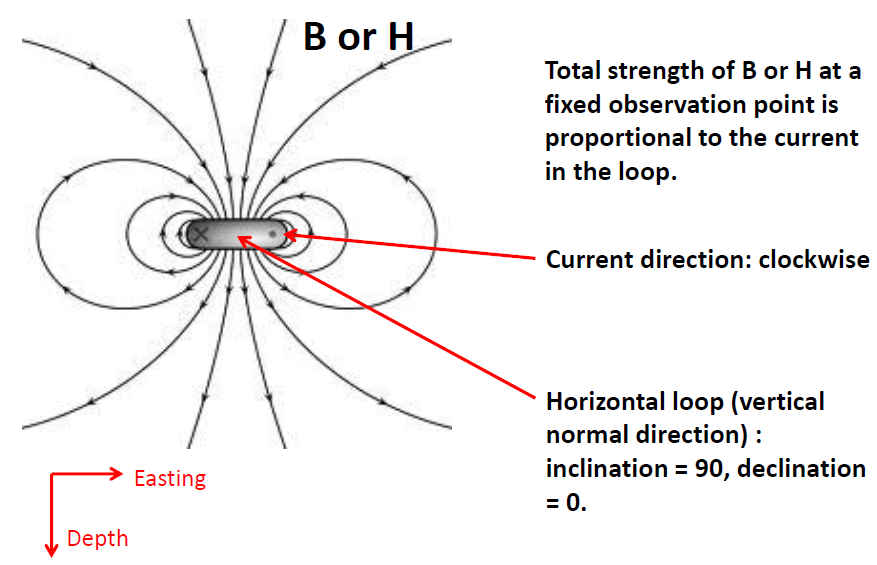 B or H

Total strength of B or H at a fixed observation point is proportional to the current in the loop.

Current direction: clockwise

Horizontal loop (vertical normal direction) : inclination = 90, declination = 0.

Easting

Depth